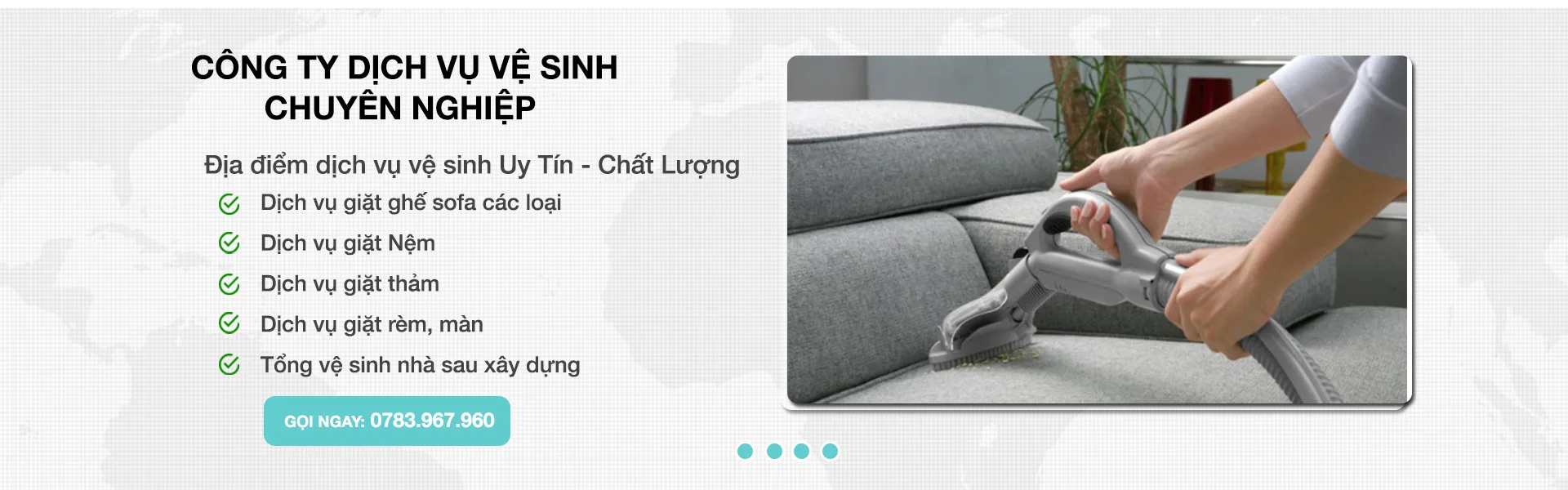 CÔNG TY DỊCH VỤ VỆ SINH CHUYÊN NGHIỆP

Địa điểm dịch vụ vệ sinh Uy Tín - Chất Lượng

Dịch vụ giặt ghế sofa các loại

Dịch vụ giặt Nệm

Dịch vụ giặt thảm

Dịch vụ giặt rèm, màn

Tổng vệ sinh nhà sau xây dựng

GỌI NGAY: 0783.967.960